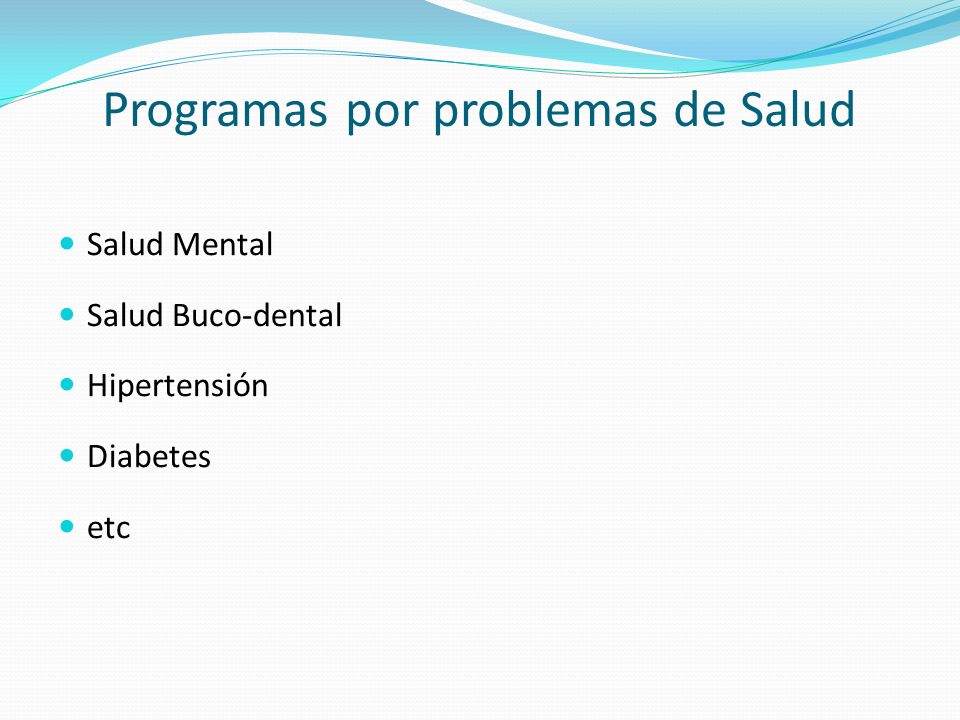 Programas por problemas de Salud

- Salud Mental
- Salud Buco-dental
- Hipertensión
- Diabetes
- etc